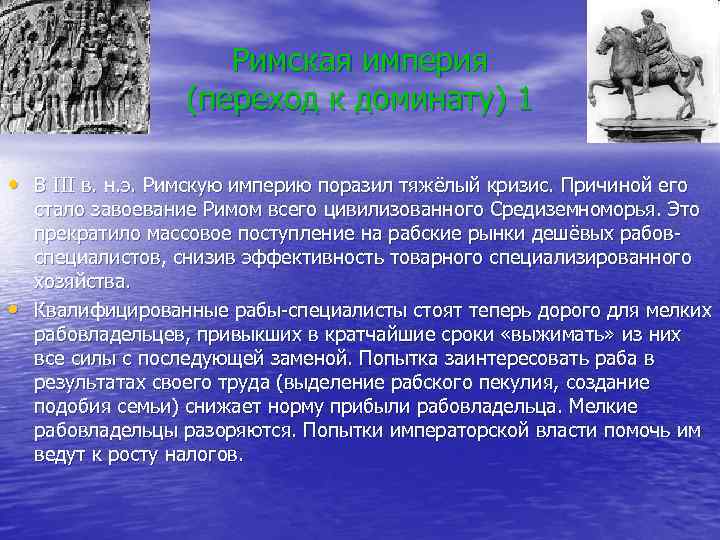 Римская империя (переход к доминату) 1

• В III в. н.э. Римскую империю поразил тяжёлый кризис. Причиной его стало завоевание Римом всего цивилизованного Средиземноморья. Это прекратило массовое поступление на рабские рынки дешёвых рабов-специалистов, снизив эффективность товарного специализированного хозяйства.

• Квалифицированные рабы-специалисты стоят теперь дорого для мелких рабовладельцев, привыкших в кратчайшие сроки «выжимать» из них все силы с последующей заменой. Попытка заинтересовать раба в результатах своего труда (выделение рабского пекулия, создание подобия семьи) снижает норму прибыли рабовладельца. Мелкие рабовладельцы разоряются. Попытки императорской власти помочь им ведут к росту налогов.